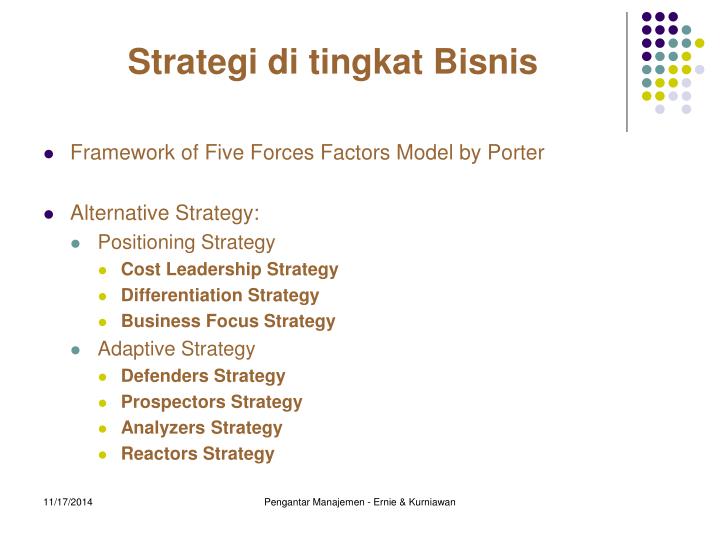 Strategi di tingkat Bisnis

- Framework of Five Forces Factors Model by Porter

- Alternative Strategy:
  - Positioning Strategy
    - Cost Leadership Strategy
    - Differentiation Strategy
    - Business Focus Strategy
  - Adaptive Strategy
    - Defenders Strategy
    - Prospectors Strategy
    - Analyzers Strategy
    - Reactors Strategy

11/17/2014

Pengantar Manajemen - Ernie & Kurniawan